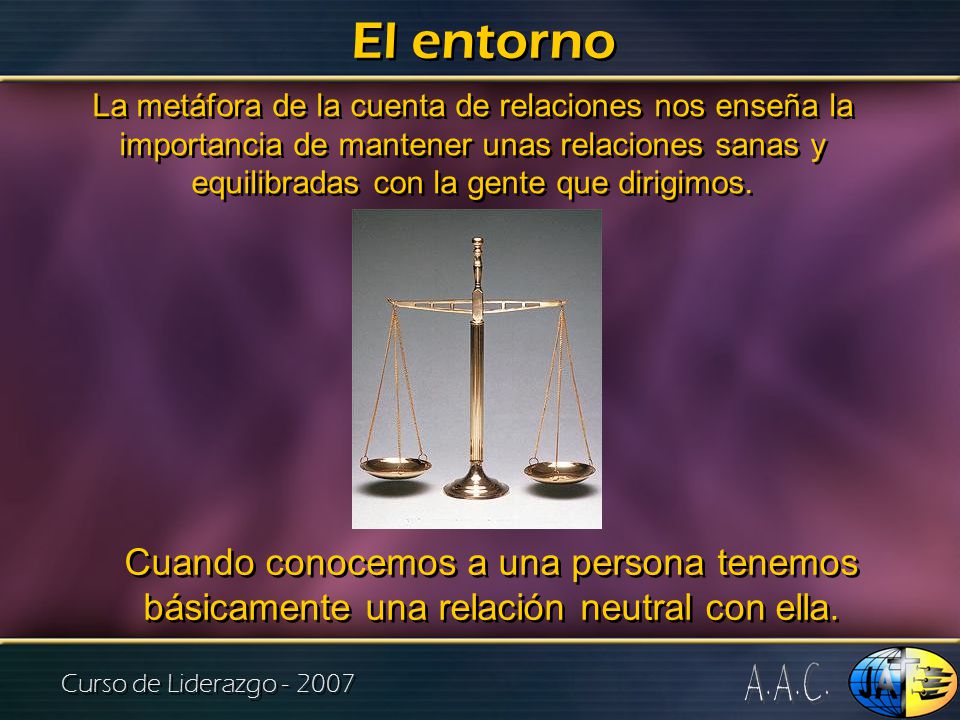 El entorno

La metáfora de la cuenta de relaciones nos enseña la importancia de mantener unas relaciones sanas y equilibradas con la gente que dirigimos.

Cuando conocemos a una persona tenemos básicamente una relación neutral con ella.

Curso de Liderazgo - 2007

A.A.C.

JA